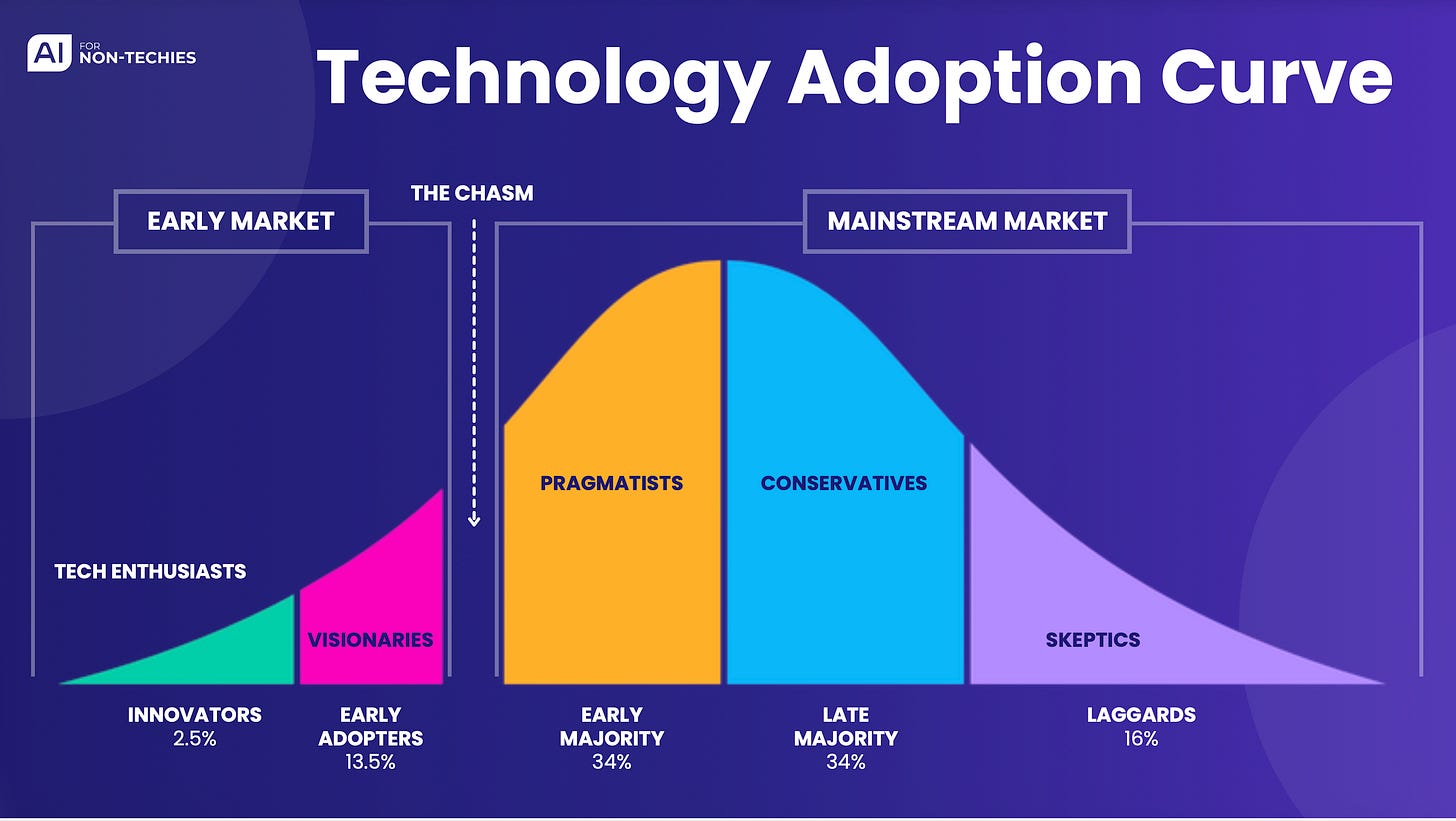 AI FOR NON-TECHIES

Technology Adoption Curve

EARLY MARKET

THE CHASM

MAINSTREAM MARKET

TECH ENTHUSIASTS

VISIONARIES

PRAGMATISTS

CONSERVATIVES

SKEPTICS

INNOVATORS
2.5%

EARLY ADOPTERS
13.5%

EARLY MAJORITY
34%

LATE MAJORITY
34%

LAGGARDS
16%